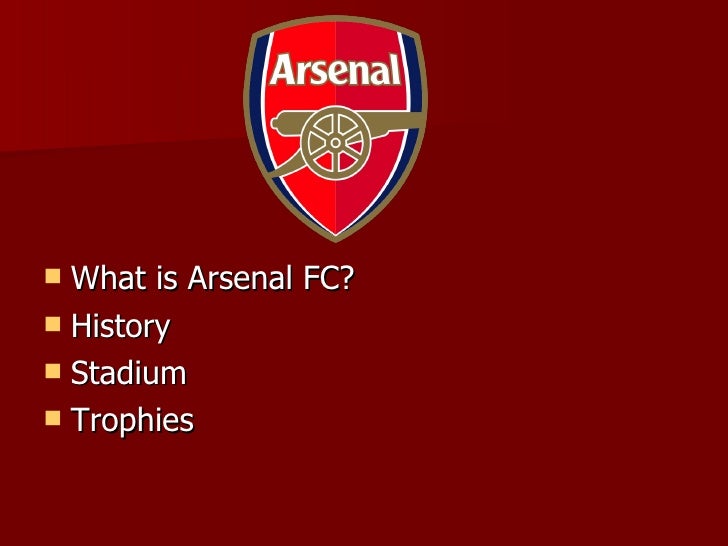 Arsenal

- What is Arsenal FC?
- History
- Stadium
- Trophies